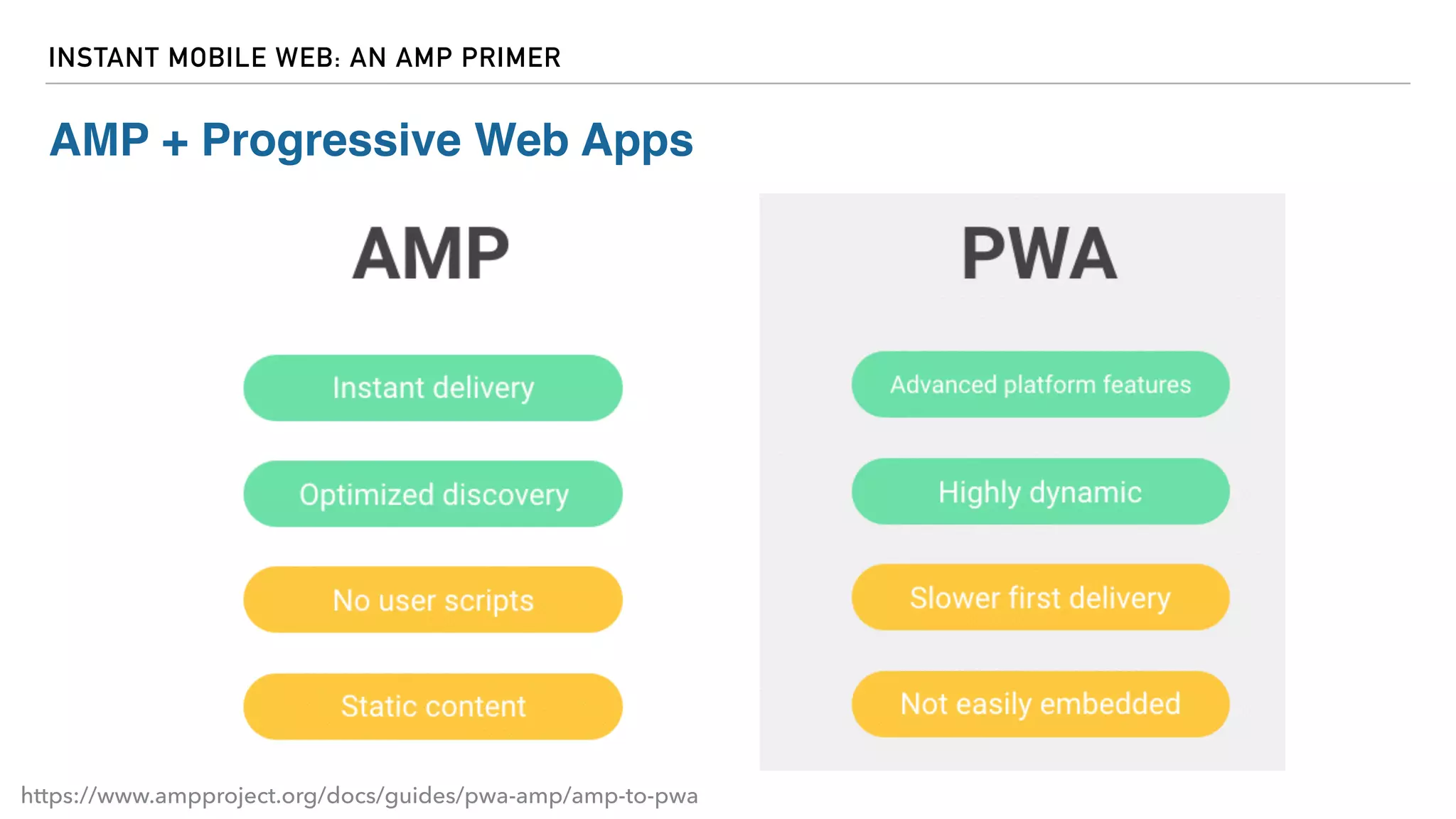 INSTANT MOBILE WEB: AN AMP PRIMER

AMP + Progressive Web Apps

AMP

Instant delivery

Optimized discovery

No user scripts

Static content

PWA

Advanced platform features

Highly dynamic

Slower first delivery

Not easily embedded

https://www.ampproject.org/docs/guides/pwa-amp/amp-to-pwa